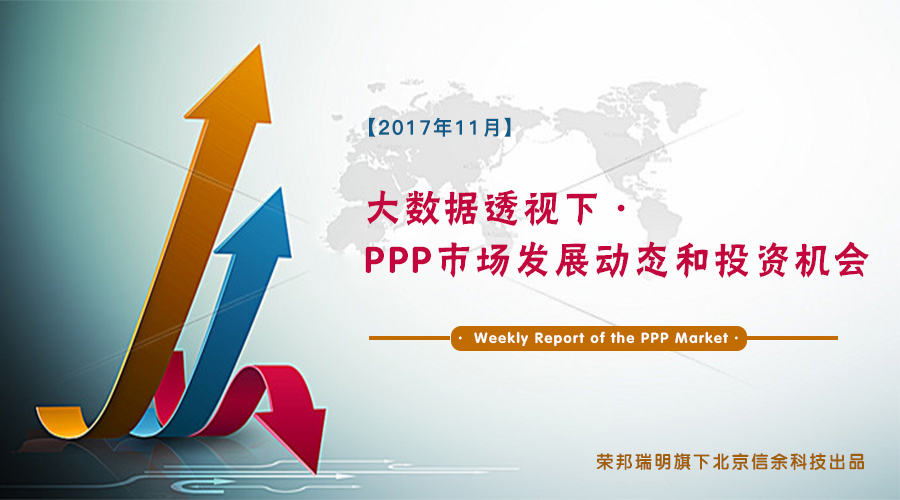 【2017年11月】

大数据透视下·
PPP市场发展动态和投资机会

· Weekly Report of the PPP Market ·

荣邦瑞明旗下北京信余科技出品